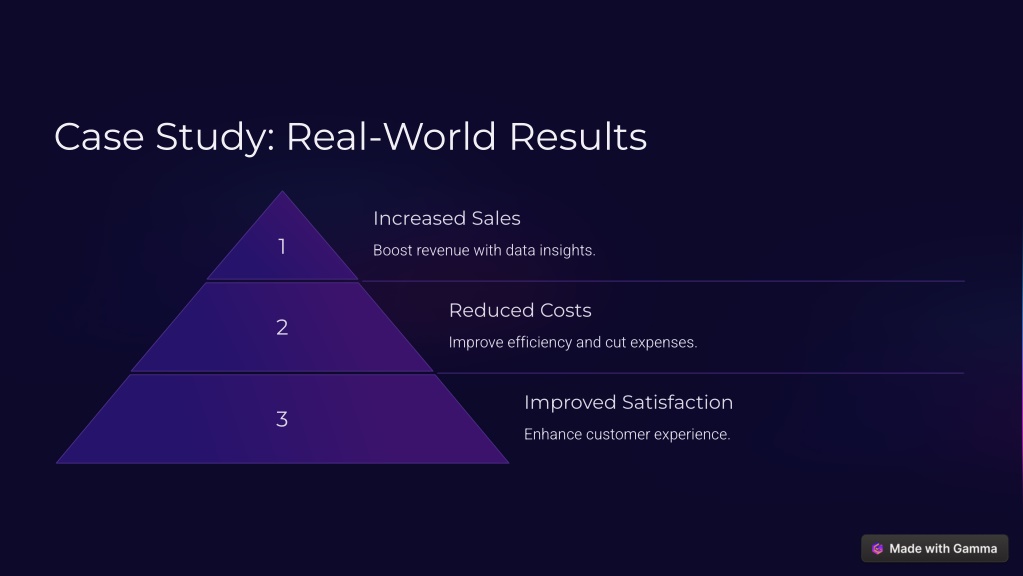 Case Study: Real-World Results

1

Increased Sales

Boost revenue with data insights.

2

Reduced Costs

Improve efficiency and cut expenses.

3

Improved Satisfaction

Enhance customer experience.

Made with Gamma